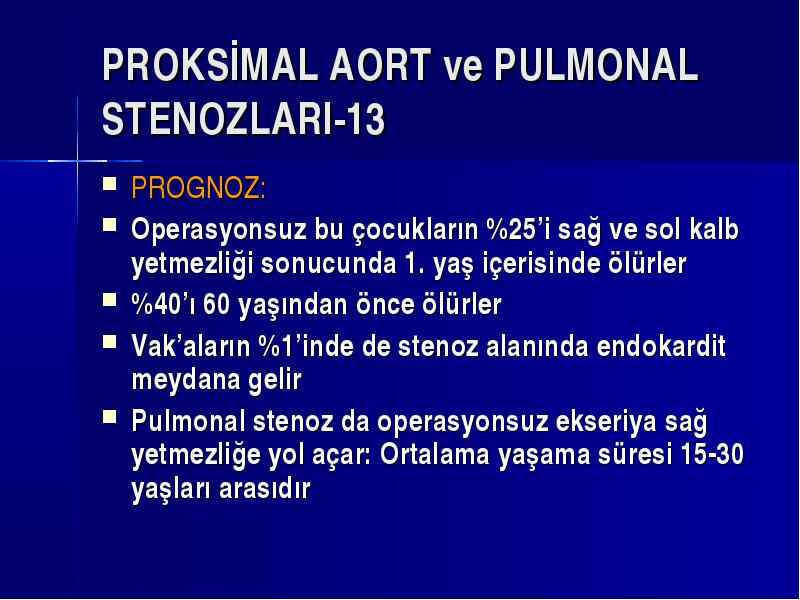 PROKSİMAL AORT ve PULMONAL STENOZLARI-13

PROGNOZ:

Operasyonsuz bu çocukların %25'i sağ ve sol kalb yetmezliği sonucunda 1. yaş içerisinde ölürler

%40'ı 60 yaşından önce ölürler

Vak'aların %1'inde de stenoz alanında endokardit meydana gelir

Pulmonal stenoz da operasyonsuz ekseriya sağ yetmezliğe yol açar: Ortalama yaşama süresi 15-30 yaşları arasıdır